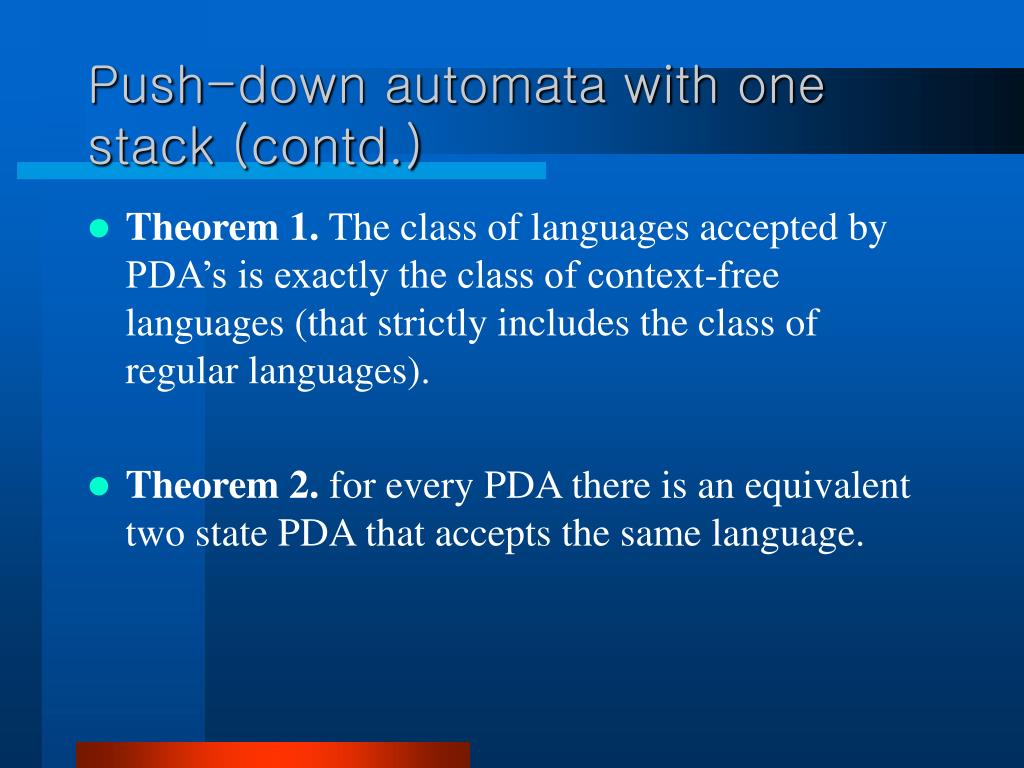 Push-down automata with one stack (contd.)

Theorem 1. The class of languages accepted by PDA’s is exactly the class of context-free languages (that strictly includes the class of regular languages).

Theorem 2. for every PDA there is an equivalent two state PDA that accepts the same language.